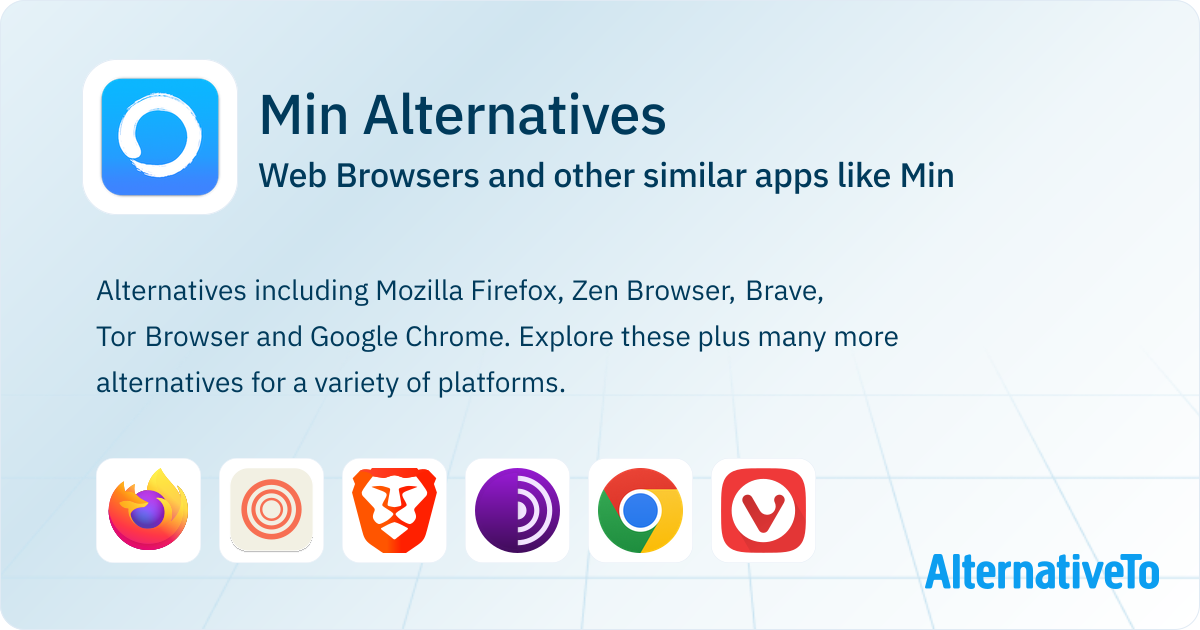 Min Alternatives

Web Browsers and other similar apps like Min

Alternatives including Mozilla Firefox, Zen Browser, Brave, Tor Browser and Google Chrome. Explore these plus many more alternatives for a variety of platforms.

AlternativeTo